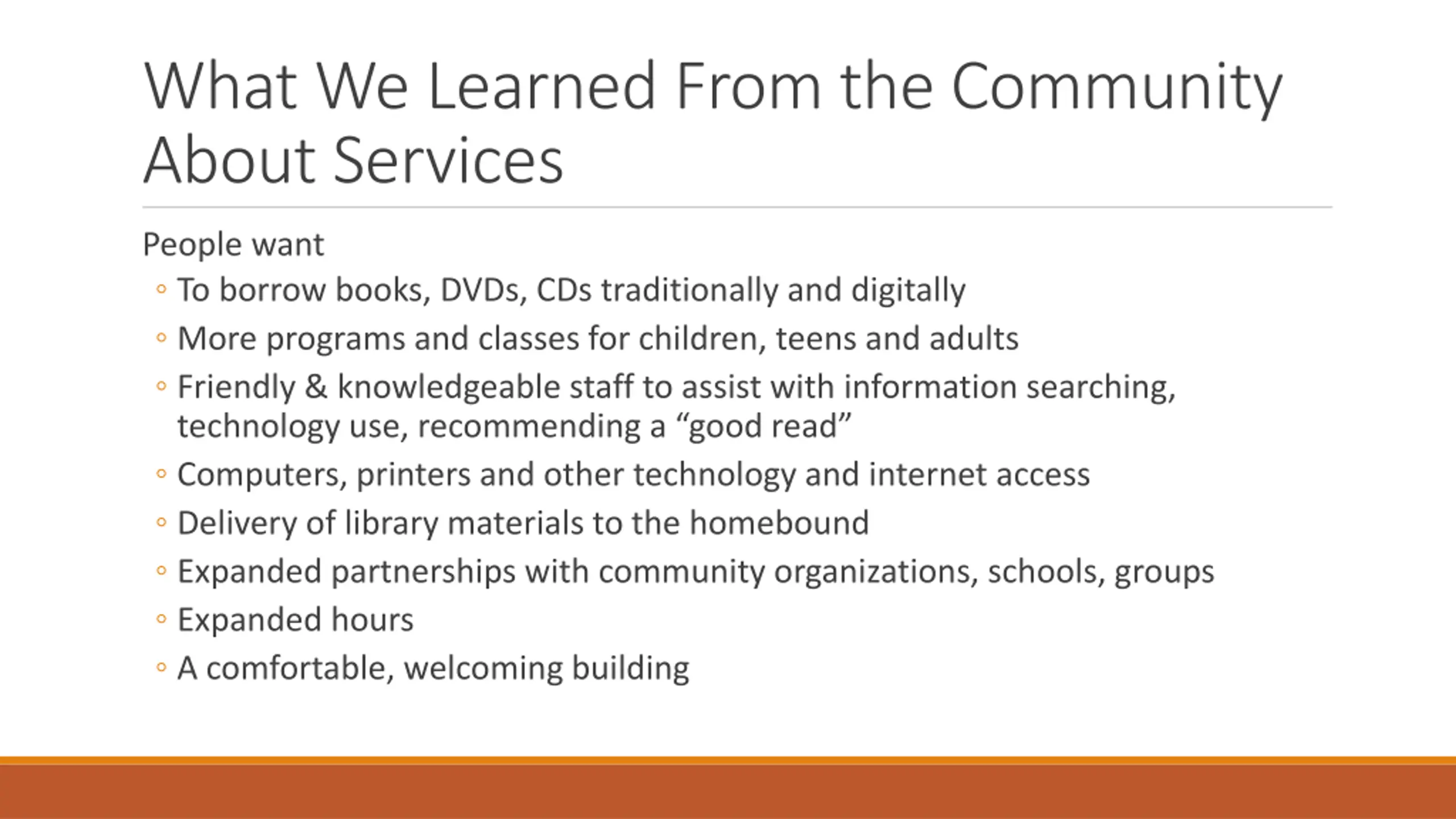 What We Learned From the Community About Services

People want
◦ To borrow books, DVDs, CDs traditionally and digitally
◦ More programs and classes for children, teens and adults
◦ Friendly & knowledgeable staff to assist with information searching, technology use, recommending a “good read”
◦ Computers, printers and other technology and internet access
◦ Delivery of library materials to the homebound
◦ Expanded partnerships with community organizations, schools, groups
◦ Expanded hours
◦ A comfortable, welcoming building